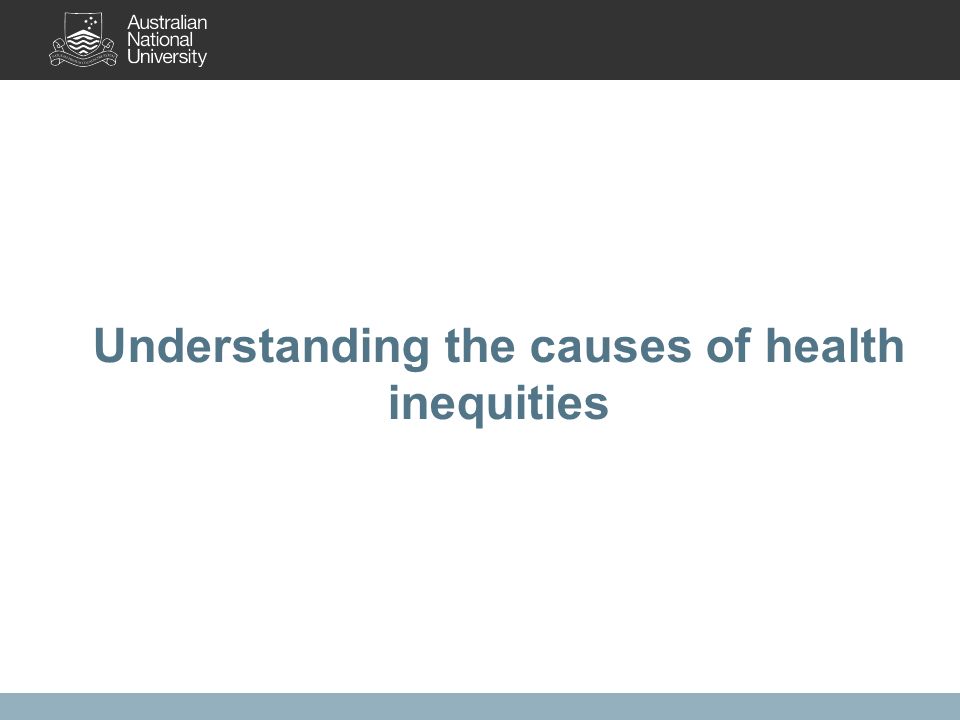 Australian
National
University

Understanding the causes of health inequities